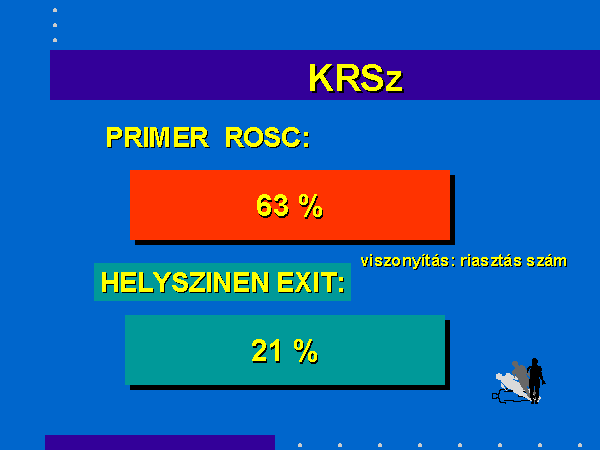 KRSz

PRIMER ROSC:

63 %

viszonyítás: riasztás szám

HELYSZINEN EXIT:

21 %